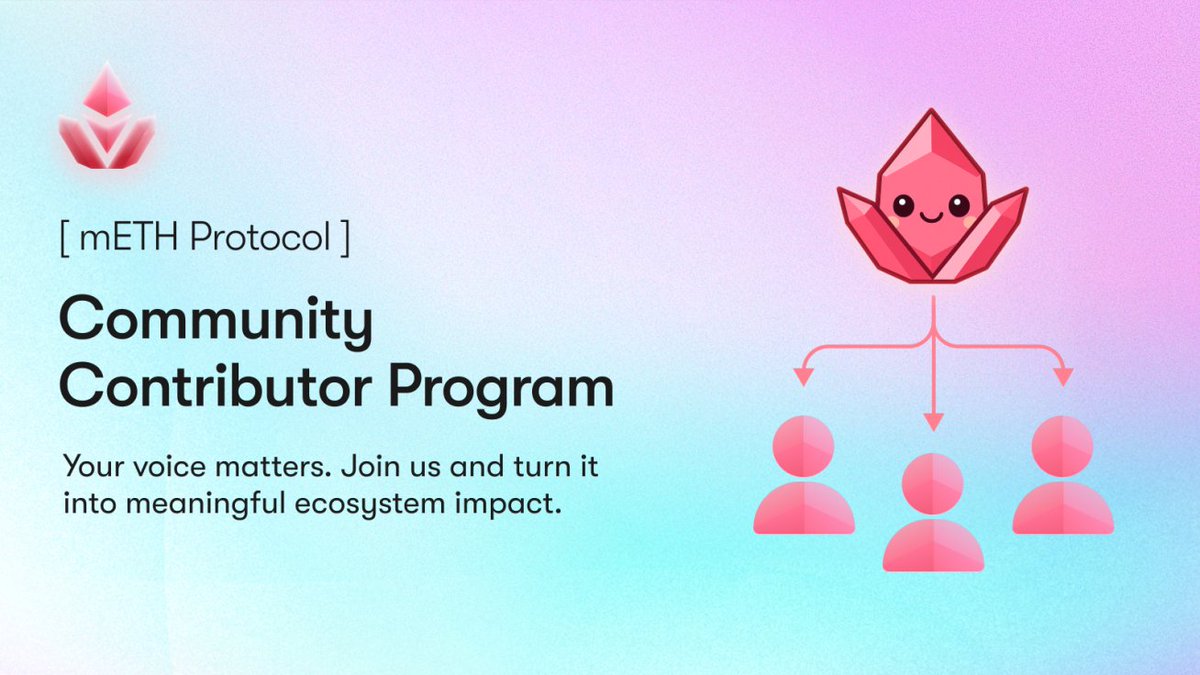 [ mETH Protocol ]

Community Contributor Program

Your voice matters. Join us and turn it into meaningful ecosystem impact.